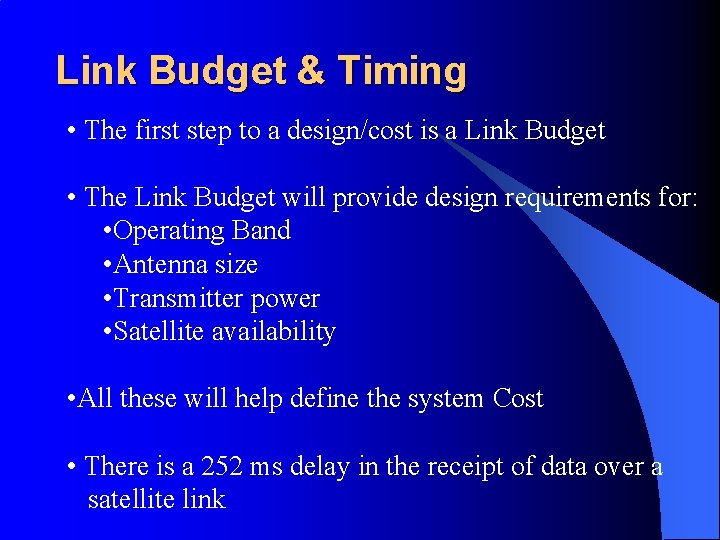 Link Budget & Timing

• The first step to a design/cost is a Link Budget

• The Link Budget will provide design requirements for:
•Operating Band
•Antenna size
•Transmitter power
•Satellite availability

•All these will help define the system Cost

• There is a 252 ms delay in the receipt of data over a satellite link